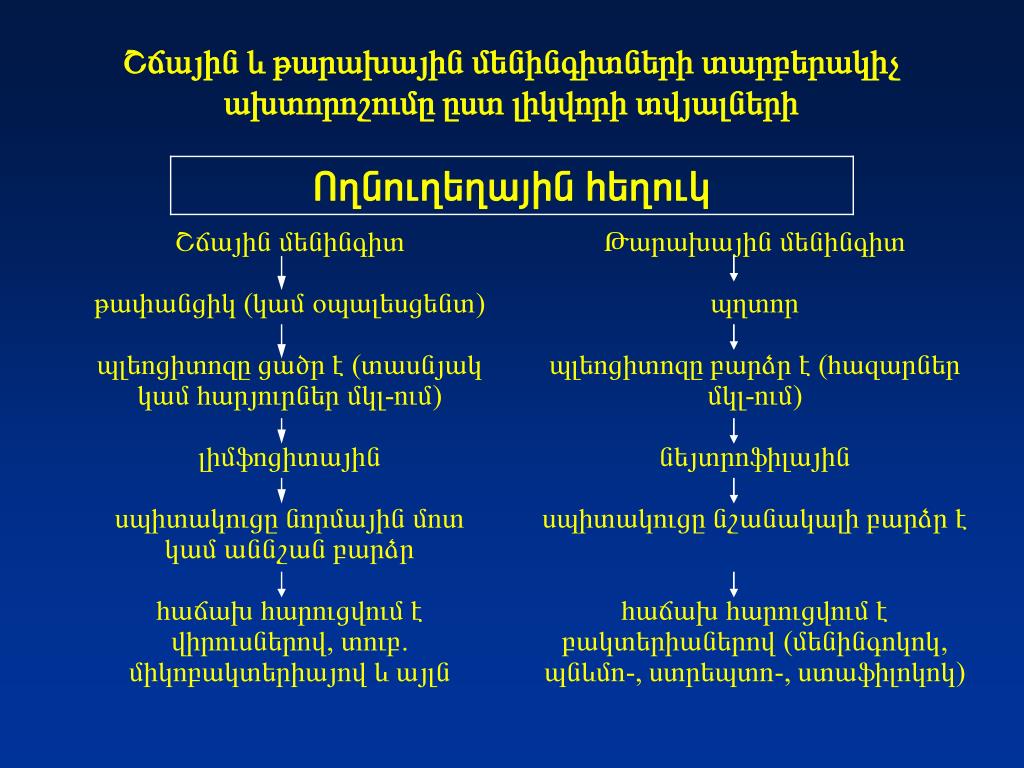 Շճային և թարախային մենինգիտների տարբերակիչ ախտորոշումը ըստ լիկվորի տվյալների

Ողնուղեղային հեղուկ

Շճային մենինգիտ

թափանցիկ (կամ օպալեսցենտ)

պլեոցիտոզը ցածր է (տասնյակ կամ հարյուրներ մկլ-ում)

լիմֆոցիտային

սպիտակուցը նորմային մոտ կամ աննշան բարձր

հաճախ հարուցվում է վիրուսներով, տուբ. միկոբակտերիայով և այլն

Թարախային մենինգիտ

պղտոր

պլեոցիտոզը բարձր է (հազարներ մկլ-ում)

նեյտրոֆիլային

սպիտակուցը նշանակալի բարձր է

հաճախ հարուցվում է բակտերիաներով (մենինգոկոկ, պնևմո-, ստրեպտո-, ստաֆիլոկոկ)